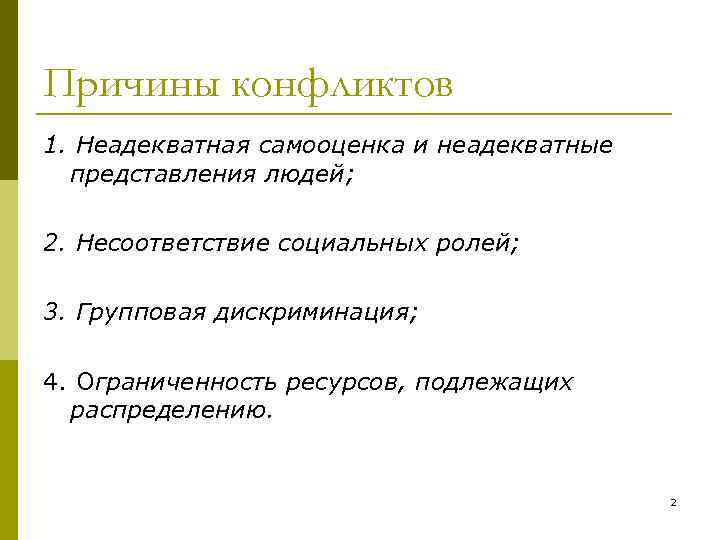 Причины конфликтов

1. Неадекватная самооценка и неадекватные представления людей;

2. Несоответствие социальных ролей;

3. Групповая дискриминация;

4. Ограниченность ресурсов, подлежащих распределению.

2